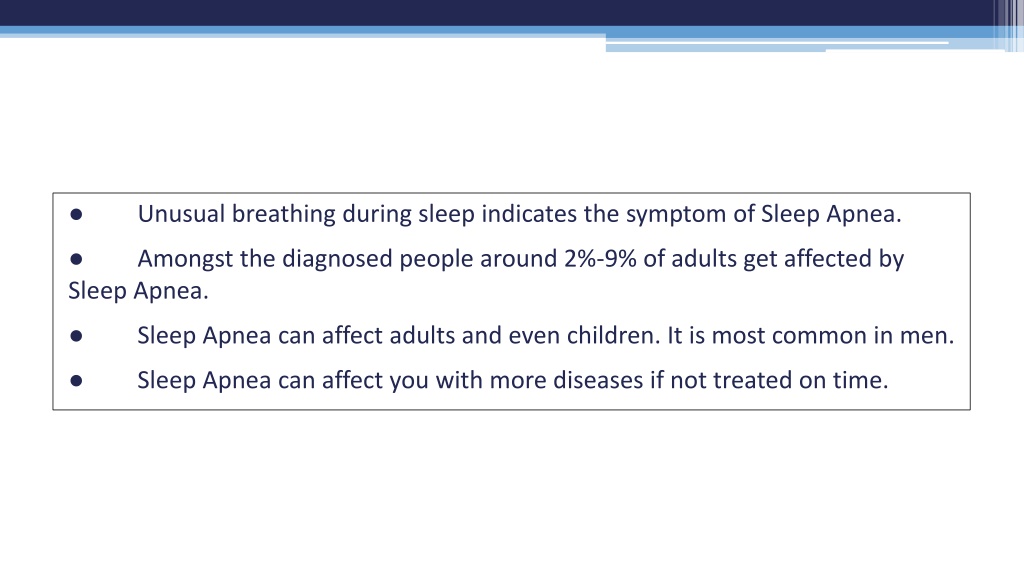 ● Unusual breathing during sleep indicates the symptom of Sleep Apnea.

● Amongst the diagnosed people around 2%-9% of adults get affected by Sleep Apnea.

● Sleep Apnea can affect adults and even children. It is most common in men.

● Sleep Apnea can affect you with more diseases if not treated on time.